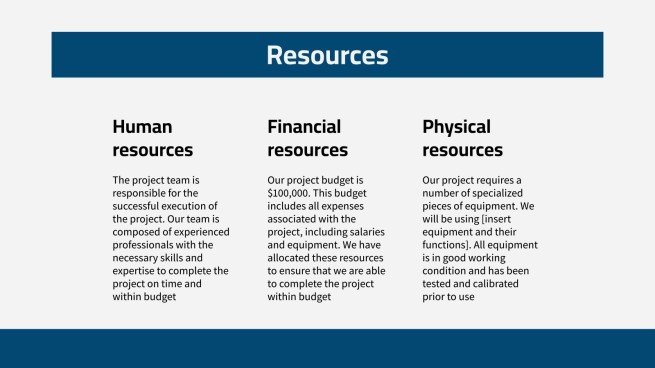 Resources

Human resources

The project team is responsible for the successful execution of the project. Our team is composed of experienced professionals with the necessary skills and expertise to complete the project on time and within budget

Financial resources

Our project budget is \$100,000. This budget includes all expenses associated with the project, including salaries and equipment. We have allocated these resources to ensure that we are able to complete the project within budget

Physical resources

Our project requires a number of specialized pieces of equipment. We will be using [insert equipment and their functions]. All equipment is in good working condition and has been tested and calibrated prior to use